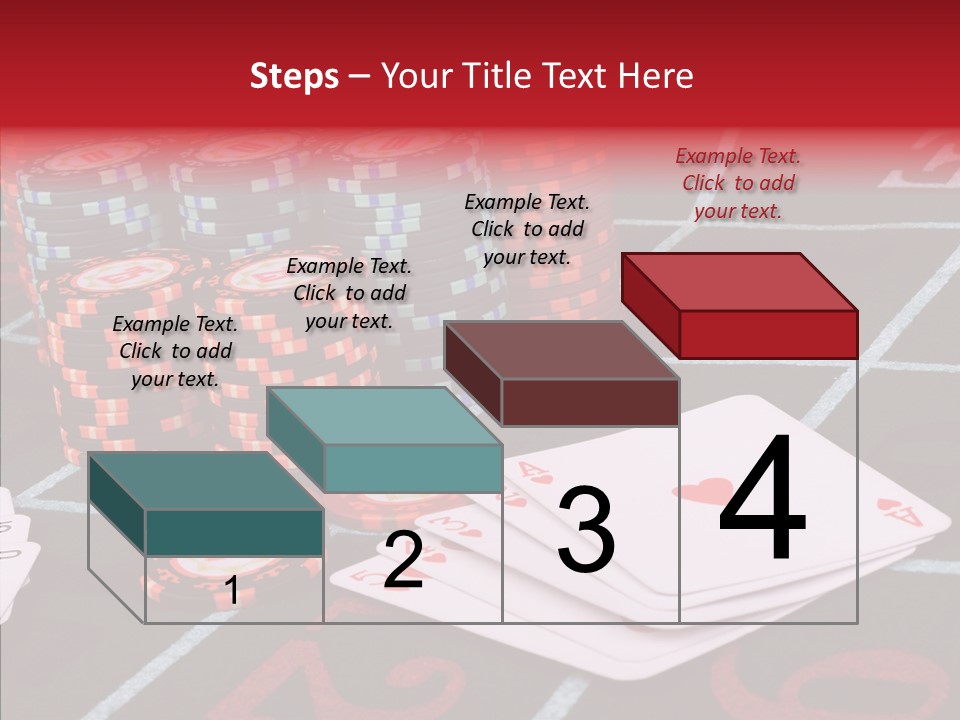 Steps – Your Title Text Here

Example Text. Click to add your text.

Example Text. Click to add your text.

Example Text. Click to add your text.

Example Text. Click to add your text.

1

2

3

4